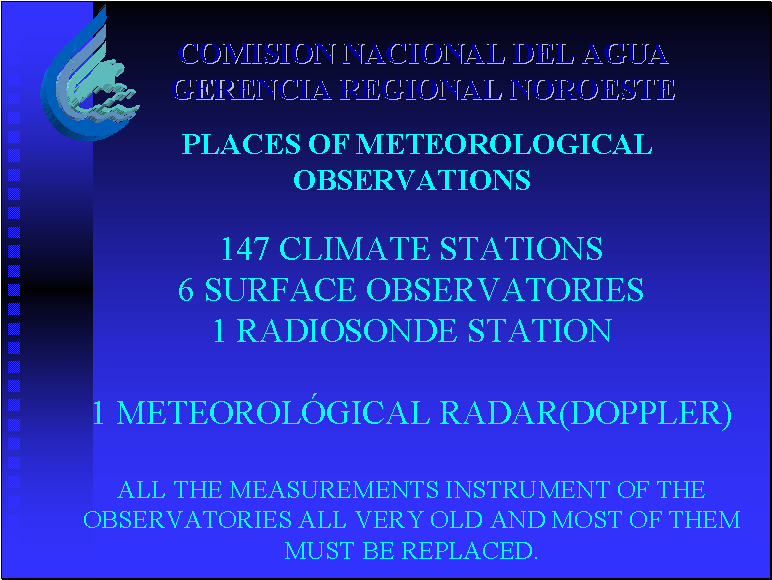 COMISION NACIONAL DEL AGUA
GERENCIA REGIONAL NOROESTE

PLACES OF METEOROLOGICAL OBSERVATIONS

147 CLIMATE STATIONS
6 SURFACE OBSERVATORIES
1 RADIOSONDE STATION

1 METEOROLÓGICAL RADAR(DOPPLER)

ALL THE MEASUREMENTS INSTRUMENT OF THE OBSERVATORIES ALL VERY OLD AND MOST OF THEM MUST BE REPLACED.